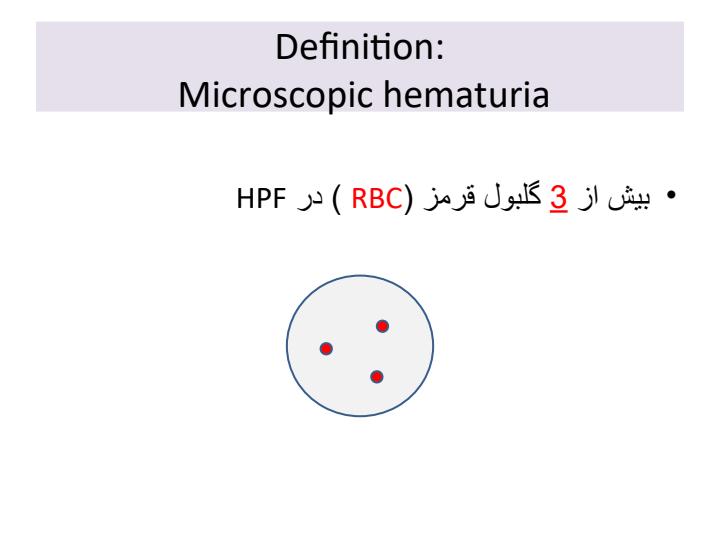 Definition:
Microscopic hematuria

• بیش از 3 گلبول قرمز (RBC ) در HPF